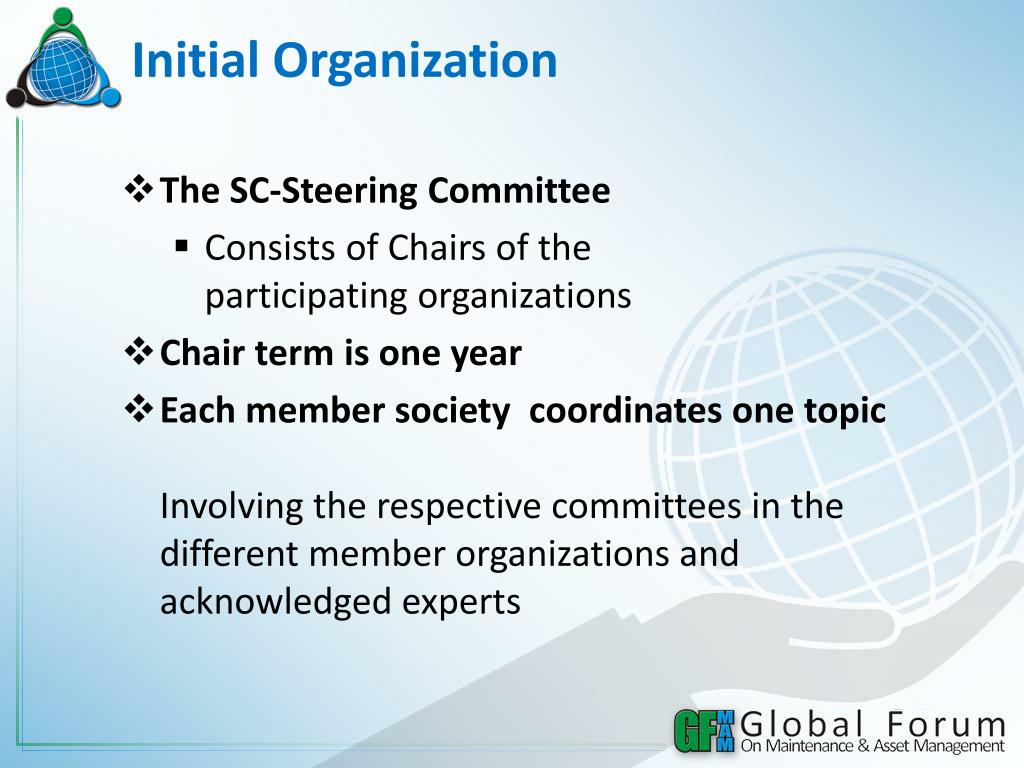 Initial Organization

❖ The SC-Steering Committee

▪ Consists of Chairs of the participating organizations

❖ Chair term is one year

❖ Each member society  coordinates one topic

Involving the respective committees in the different member organizations and acknowledged experts

GFMAM Global Forum On Maintenance & Asset Management